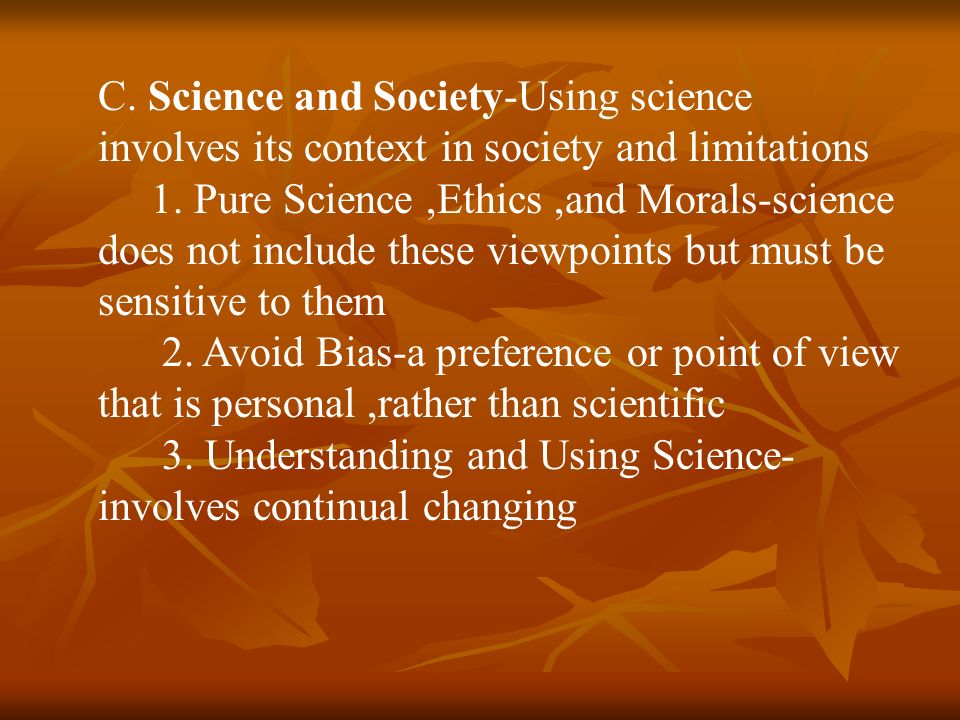 C. Science and Society-Using science involves its context in society and limitations

1. Pure Science ,Ethics ,and Morals-science does not include these viewpoints but must be sensitive to them

2. Avoid Bias-a preference or point of view that is personal ,rather than scientific

3. Understanding and Using Science-involves continual changing